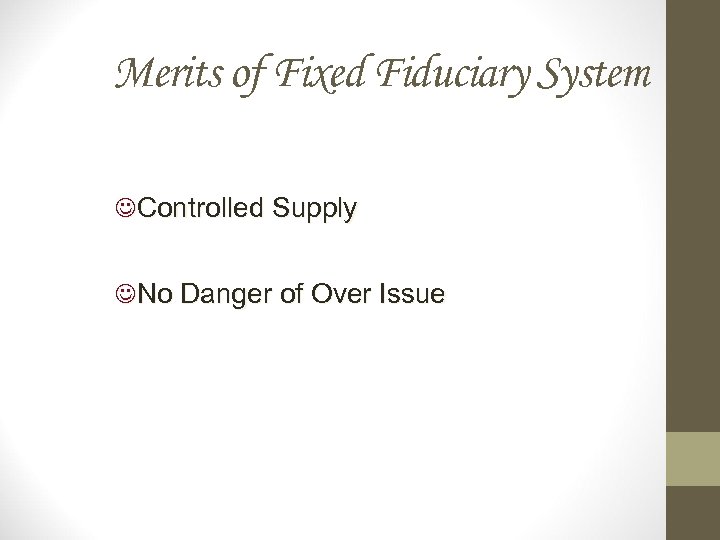 Merits of Fixed Fiduciary System

☺Controlled Supply

☺No Danger of Over Issue